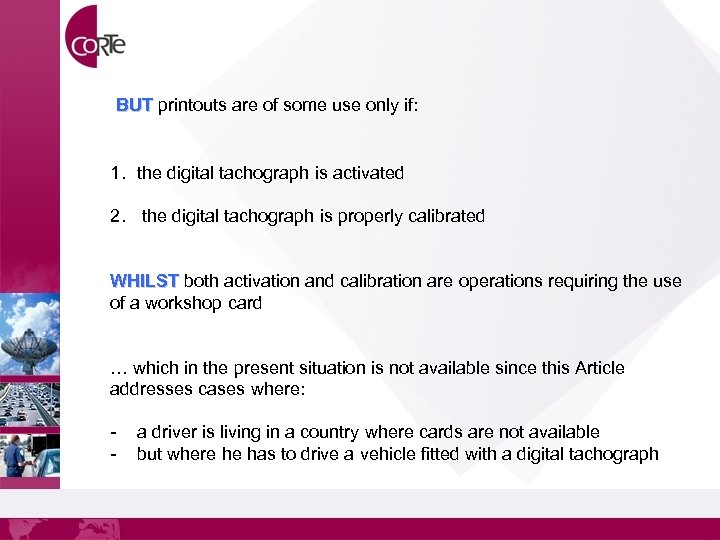 CORTe

BUT printouts are of some use only if:

1. the digital tachograph is activated

2. the digital tachograph is properly calibrated

WHILST both activation and calibration are operations requiring the use of a workshop card

… which in the present situation is not available since this Article addresses cases where:

- a driver is living in a country where cards are not available
- but where he has to drive a vehicle fitted with a digital tachograph